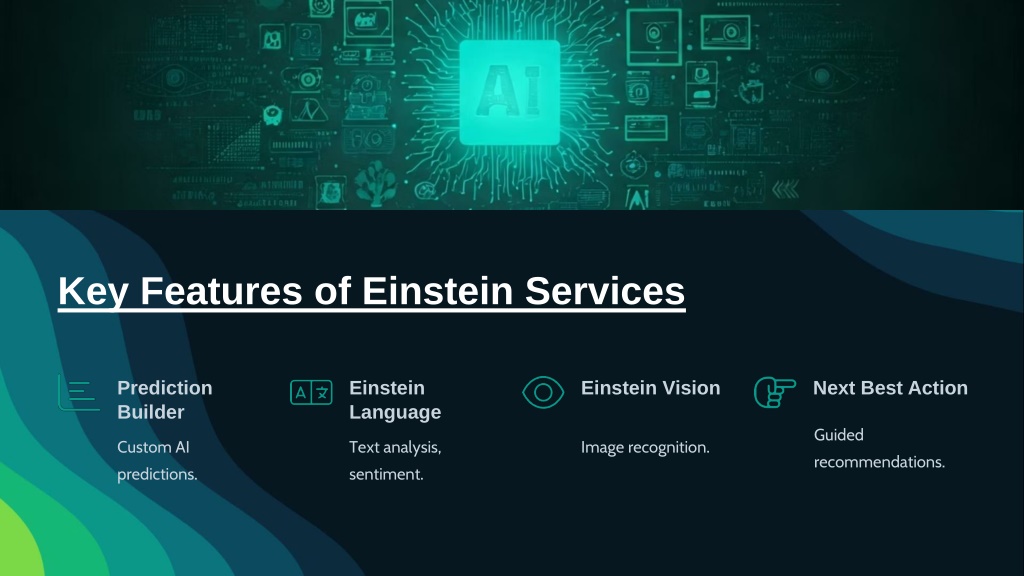 AI

Key Features of Einstein Services

Prediction Builder

Custom AI predictions.

Einstein Language

Text analysis, sentiment.

Einstein Vision

Image recognition.

Next Best Action

Guided recommendations.